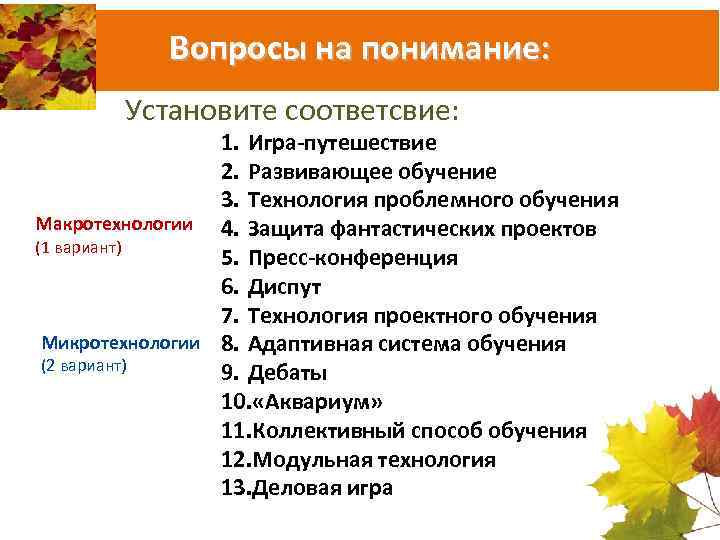 Вопросы на понимание:

Установите соответсвие:

Макротехнологии
(1 вариант)

Микротехнологии
(2 вариант)

1. Игра-путешествие
2. Развивающее обучение
3. Технология проблемного обучения
4. Защита фантастических проектов
5. Пресс-конференция
6. Диспут
7. Технология проектного обучения
8. Адаптивная система обучения
9. Дебаты
10.«Аквариум»
11.Коллективный способ обучения
12.Модульная технология
13.Деловая игра